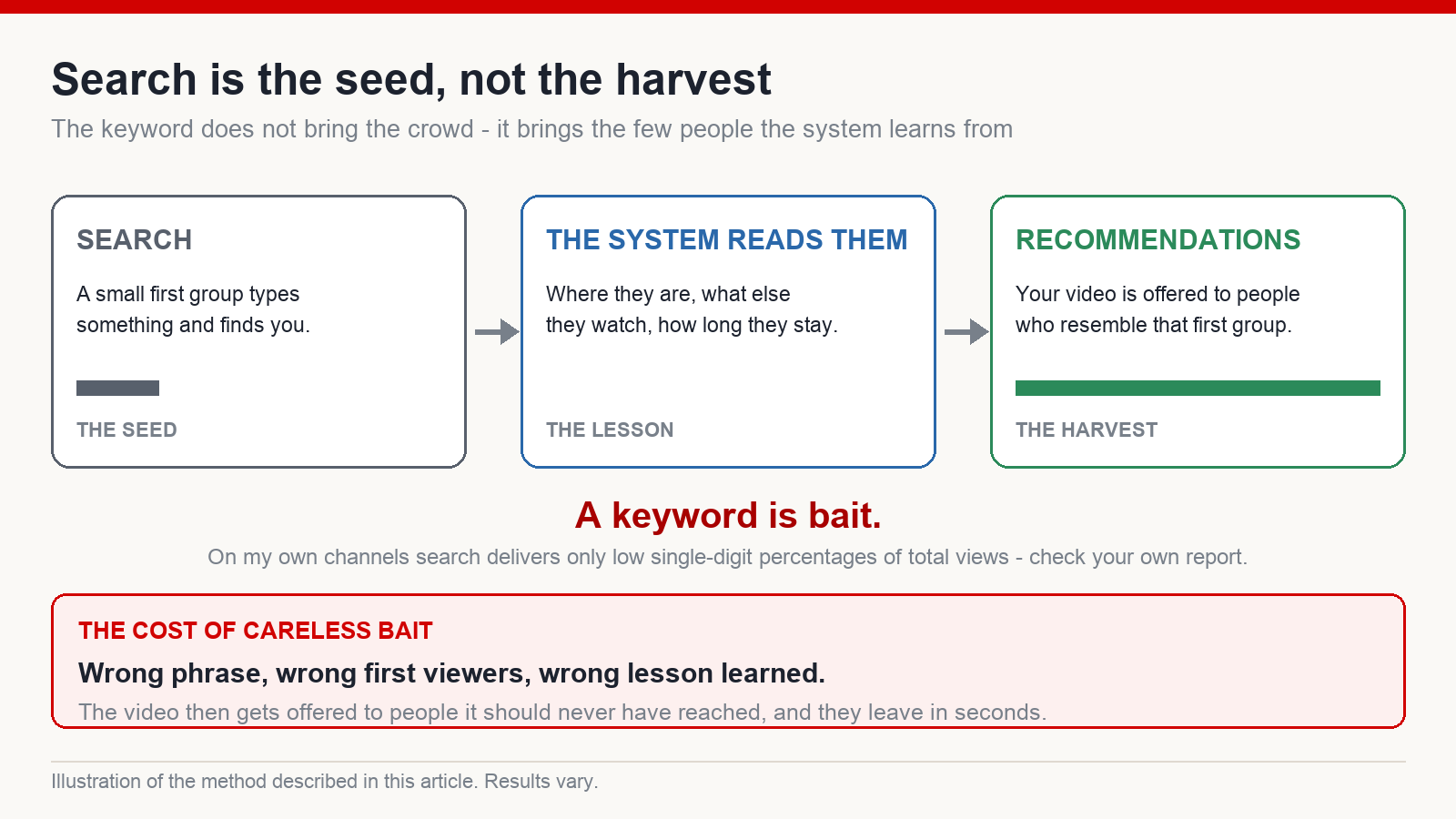 Search is the seed, not the harvest

The keyword does not bring the crowd - it brings the few people the system learns from

SEARCH

A small first group types something and finds you.

THE SEED

THE SYSTEM READS THEM

Where they are, what else they watch, how long they stay.

THE LESSON

RECOMMENDATIONS

Your video is offered to people who resemble that first group.

THE HARVEST

A keyword is bait.

On my own channels search delivers only low single-digit percentages of total views - check your own report.

THE COST OF CARELESS BAIT

Wrong phrase, wrong first viewers, wrong lesson learned.

The video then gets offered to people it should never have reached, and they leave in seconds.

Illustration of the method described in this article. Results vary.